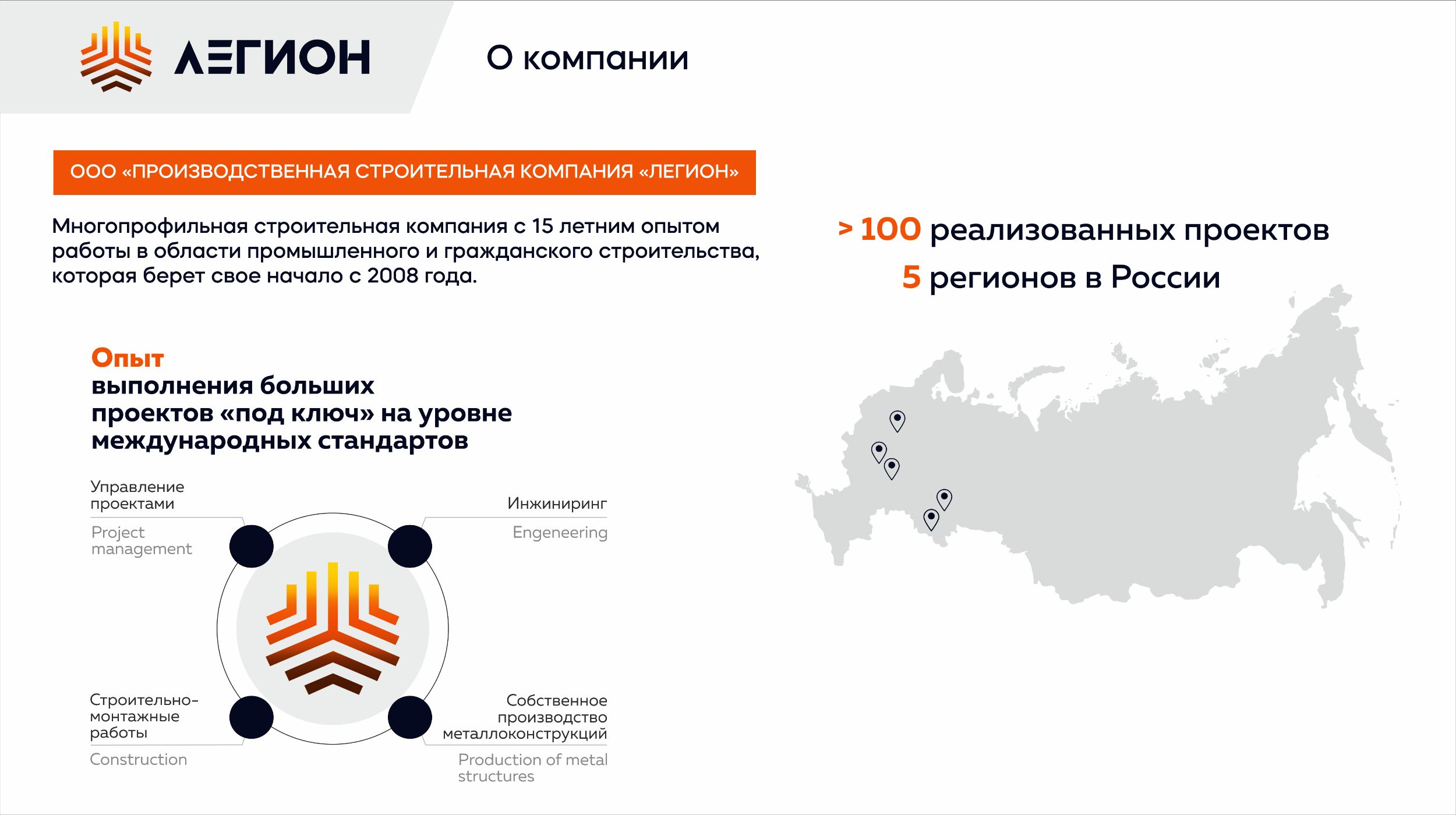 ЛЕГИОН

О компании

ООО «ПРОИЗВОДСТВЕННАЯ СТРОИТЕЛЬНАЯ КОМПАНИЯ «ЛЕГИОН»

Многопрофильная строительная компания с 15 летним опытом работы в области промышленного и гражданского строительства, которая берет свое начало с 2008 года.

> 100 реализованных проектов
5 регионов в России

Опыт
выполнения больших проектов «под ключ» на уровне международных стандартов

Управление проектами
Project management

Инжиниринг
Engeneering

Строительно-монтажные работы
Construction

Собственное производство металлоконструкций
Production of metal structures